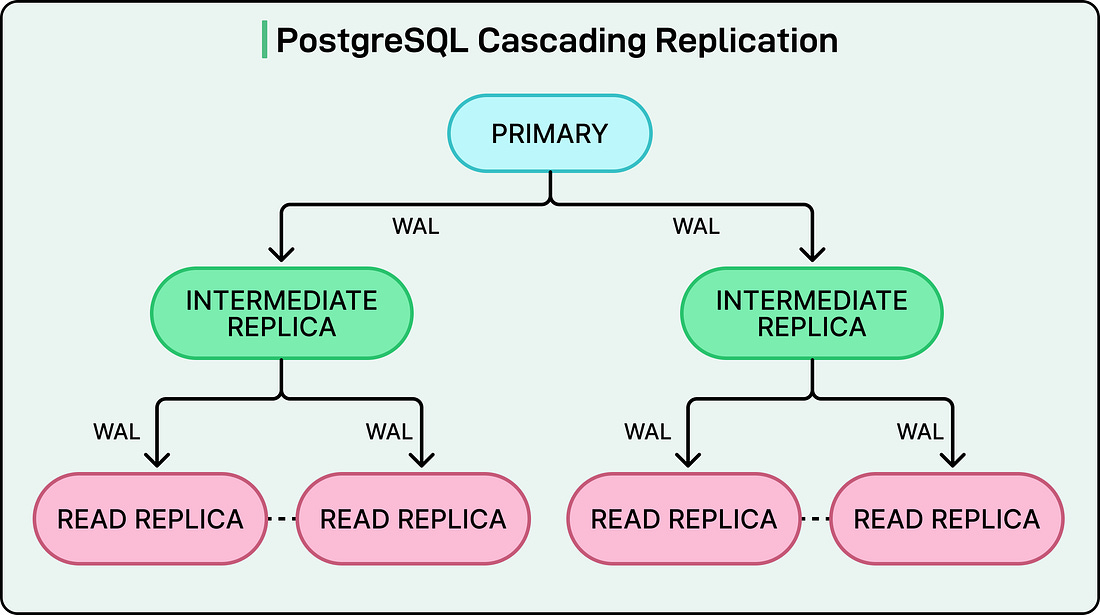 PostgreSQL Cascading Replication

PRIMARY

WAL

WAL

INTERMEDIATE REPLICA

INTERMEDIATE REPLICA

WAL

WAL

WAL

WAL

READ REPLICA

READ REPLICA

READ REPLICA

READ REPLICA